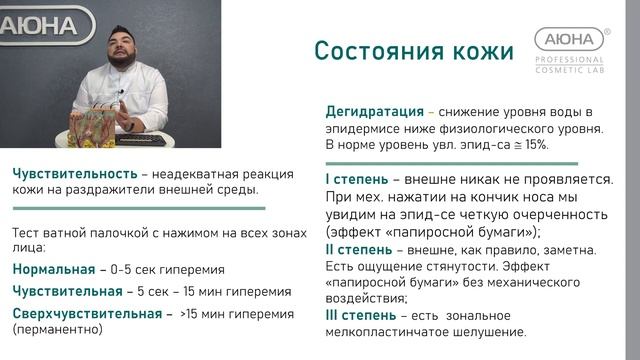 АЮНА

Состояния кожи

АЮНА®
PROFESSIONAL
COSMETIC LAB

Чувствительность – неадекватная реакция кожи на раздражители внешней среды.

Тест ватной палочкой с нажимом на всех зонах лица:
Нормальная – 0-5 сек гиперемия
Чувствительная – 5 сек – 15 мин гиперемия
Сверхчувствительная – >15 мин гиперемия (перманентно)

Дегидратация – снижение уровня воды в эпидермисе ниже физиологического уровня. В норме уровень увл. эпид-са ≅ 15%.

I степень – внешне никак не проявляется. При мех. нажатии на кончик носа мы увидим на эпид-се четкую очерченность (эффект «папиросной бумаги»);
II степень – внешне, как правило, заметна. Есть ощущение стянутости. Эффект «папиросной бумаги» без механического воздействия;
III степень – есть зональное мелкопластинчатое шелушение.